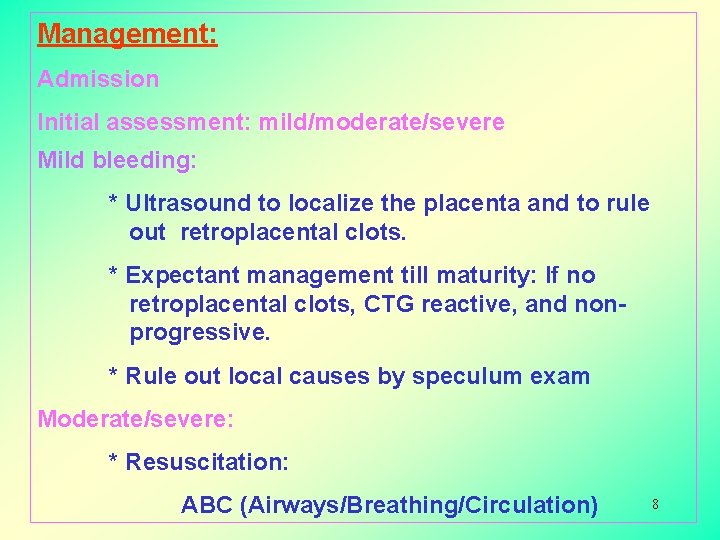 Management:

Admission

Initial assessment: mild/moderate/severe

Mild bleeding:

* Ultrasound to localize the placenta and to rule out retroplacental clots.

* Expectant management till maturity: If no retroplacental clots, CTG reactive, and non-progressive.

* Rule out local causes by speculum exam

Moderate/severe:

* Resuscitation:

ABC (Airways/Breathing/Circulation)

8